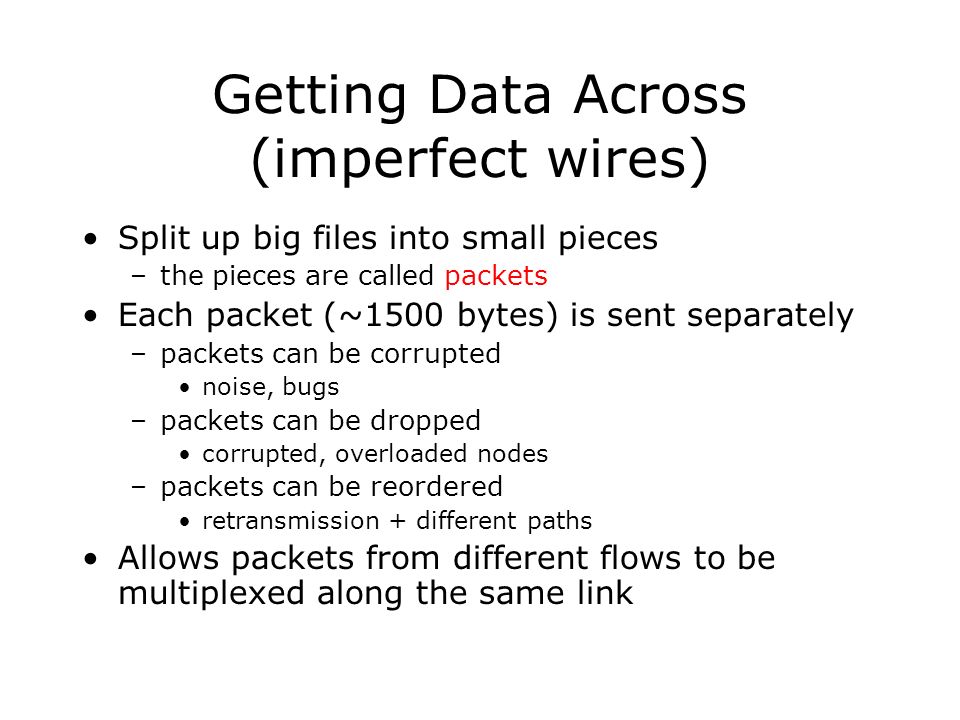 Getting Data Across
(imperfect wires)

• Split up big files into small pieces
– the pieces are called packets
• Each packet (~1500 bytes) is sent separately
– packets can be corrupted
• noise, bugs
– packets can be dropped
• corrupted, overloaded nodes
– packets can be reordered
• retransmission + different paths
• Allows packets from different flows to be multiplexed along the same link